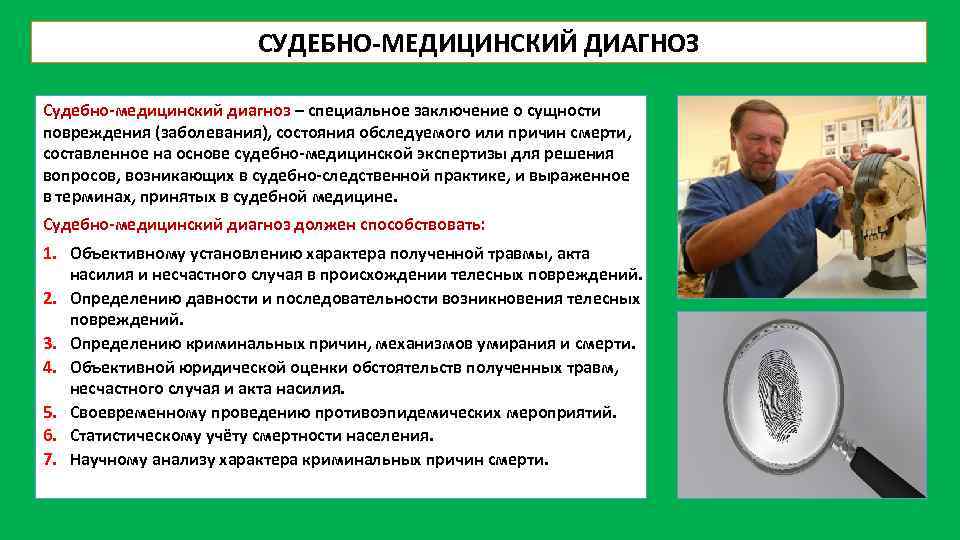 СУДЕБНО-МЕДИЦИНСКИЙ ДИАГНОЗ

Судебно-медицинский диагноз – специальное заключение о сущности повреждения (заболевания), состояния обследуемого или причин смерти, составленное на основе судебно-медицинской экспертизы для решения вопросов, возникающих в судебно-следственной практике, и выраженное в терминах, принятых в судебной медицине.

Судебно-медицинский диагноз должен способствовать:

1. Объективному установлению характера полученной травмы, акта насилия и несчастного случая в происхождении телесных повреждений.
2. Определению давности и последовательности возникновения телесных повреждений.
3. Определению криминальных причин, механизмов умирания и смерти.
4. Объективной юридической оценки обстоятельств полученных травм, несчастного случая и акта насилия.
5. Своевременному проведению противоэпидемических мероприятий.
6. Статистическому учёту смертности населения.
7. Научному анализу характера криминальных причин смерти.